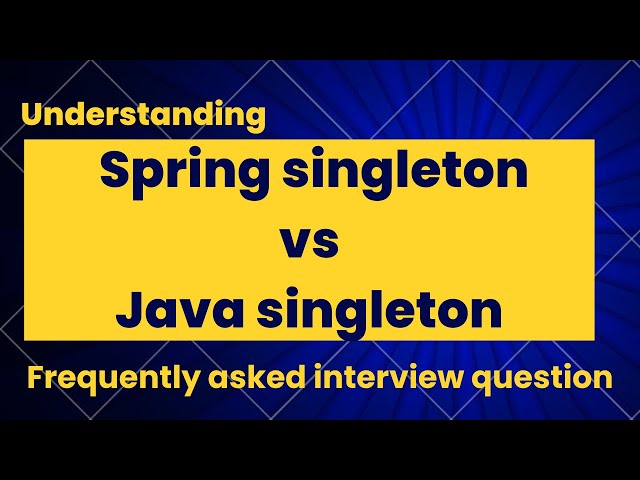 Understanding

Spring singleton
vs
Java singleton

Frequently asked interview question